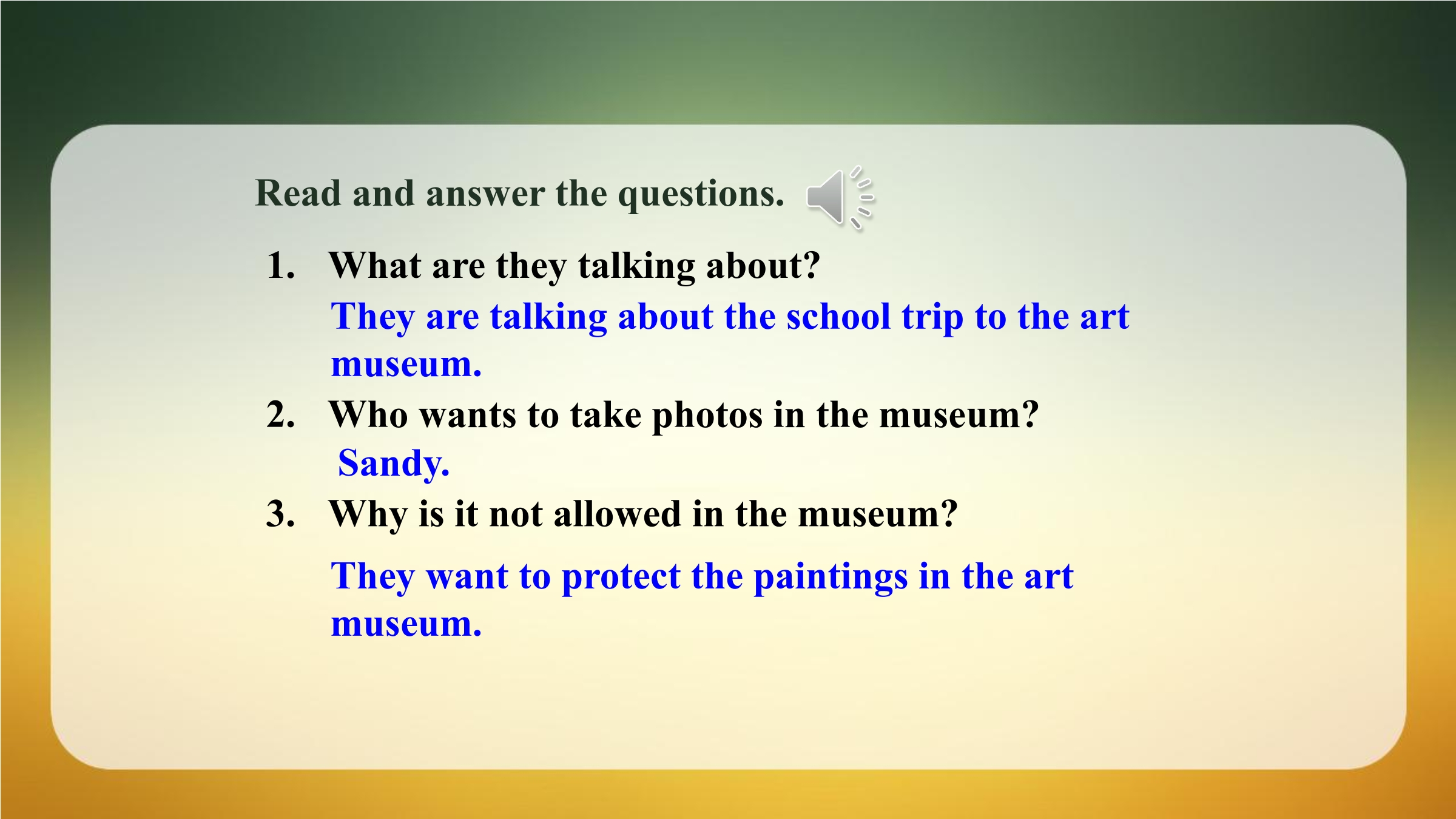 Read and answer the questions.

1. What are they talking about?
They are talking about the school trip to the art museum.
2. Who wants to take photos in the museum?
Sandy.
3. Why is it not allowed in the museum?
They want to protect the paintings in the art museum.